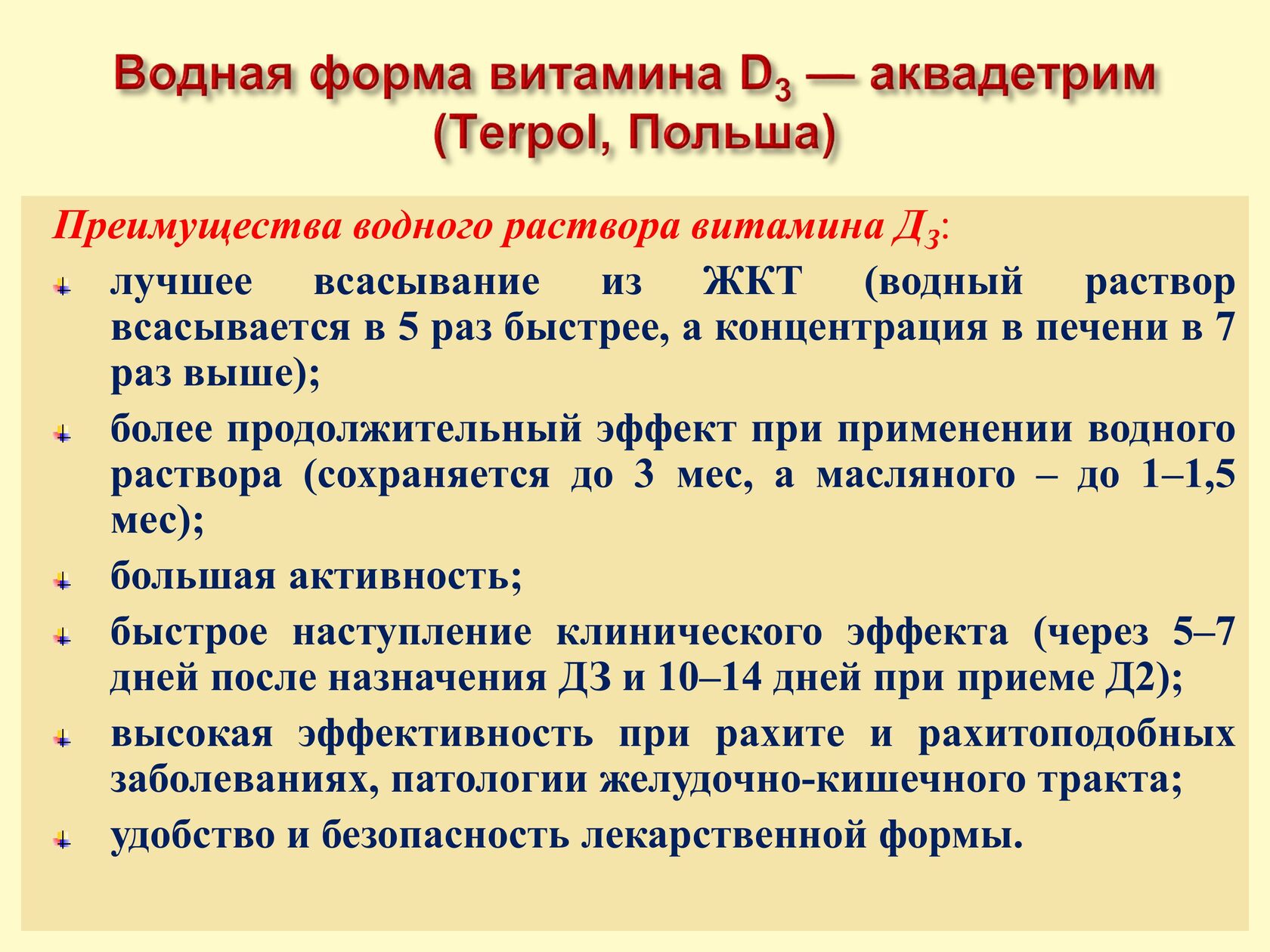 Водная форма витамина $D_3$ — аквадетрим (Terpol, Польша)

Преимущества водного раствора витамина $Д_3$:

лучшее всасывание из ЖКТ (водный раствор всасывается в 5 раз быстрее, а концентрация в печени в 7 раз выше);

более продолжительный эффект при применении водного раствора (сохраняется до 3 мес, а масляного – до 1–1,5 мес);

большая активность;

быстрое наступление клинического эффекта (через 5–7 дней после назначения Д3 и 10–14 дней при приеме Д2);

высокая эффективность при рахите и рахитоподобных заболеваниях, патологии желудочно-кишечного тракта;

удобство и безопасность лекарственной формы.